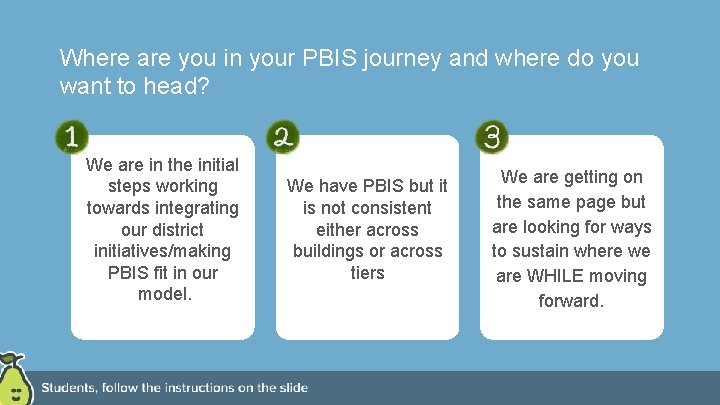 Where are you in your PBIS journey and where do you want to head?

1
We are in the initial steps working towards integrating our district initiatives/making PBIS fit in our model.

2
We have PBIS but it is not consistent either across buildings or across tiers

3
We are getting on the same page but are looking for ways to sustain where we are WHILE moving forward.

Students, follow the instructions on the slide